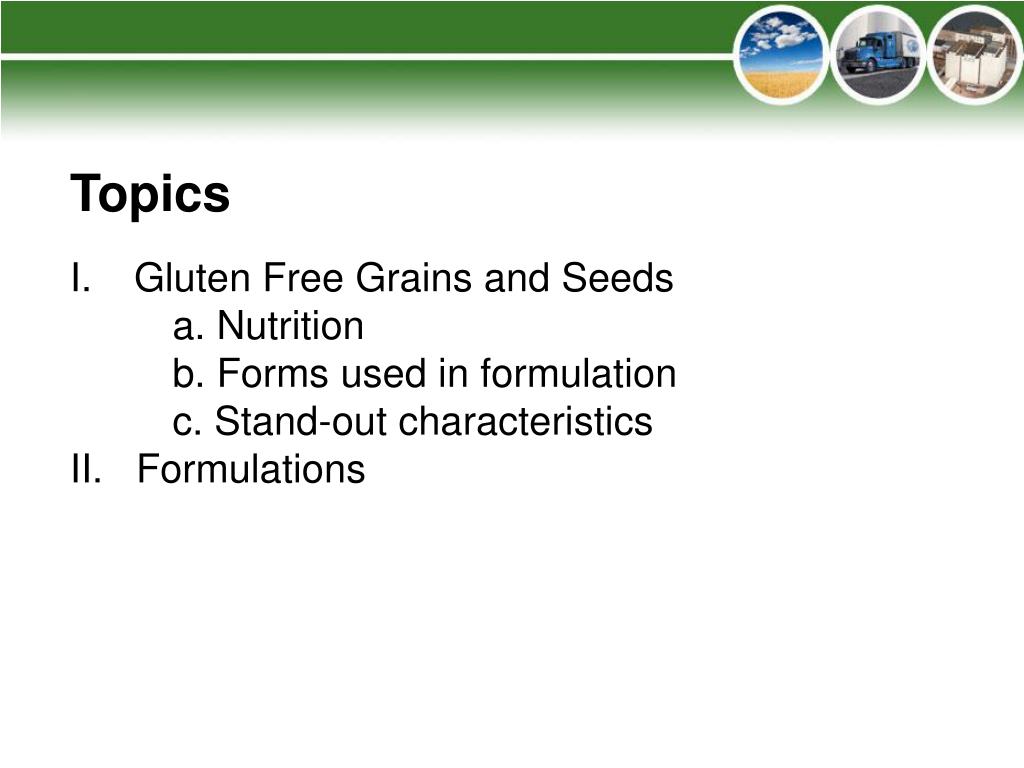 Topics

I. Gluten Free Grains and Seeds
a. Nutrition
b. Forms used in formulation
c. Stand-out characteristics
II. Formulations